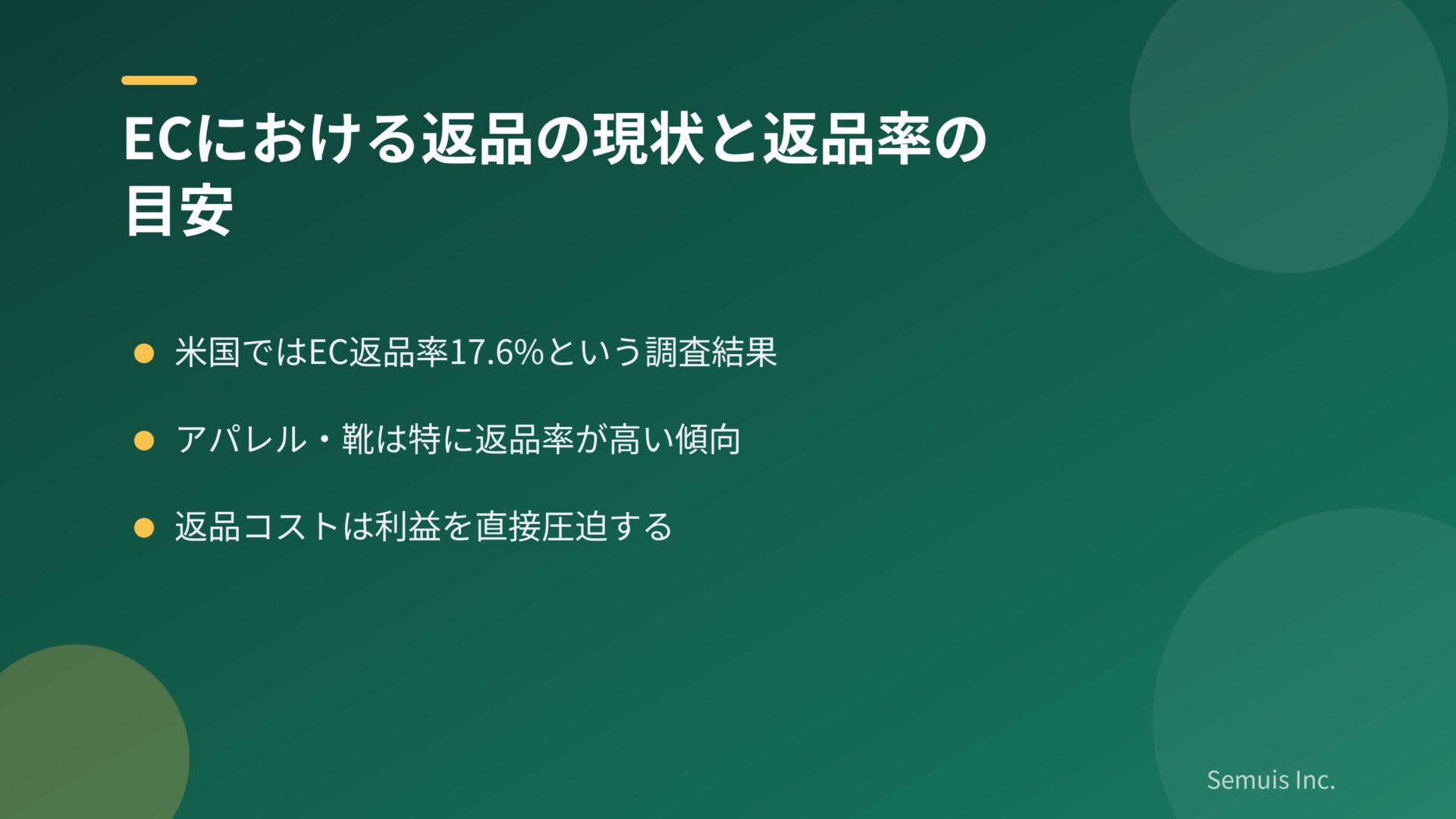 ECにおける返品の現状と返品率の目安

米国ではEC返品率17.6%という調査結果

アパレル・靴は特に返品率が高い傾向

返品コストは利益を直接圧迫する

Semuis Inc.